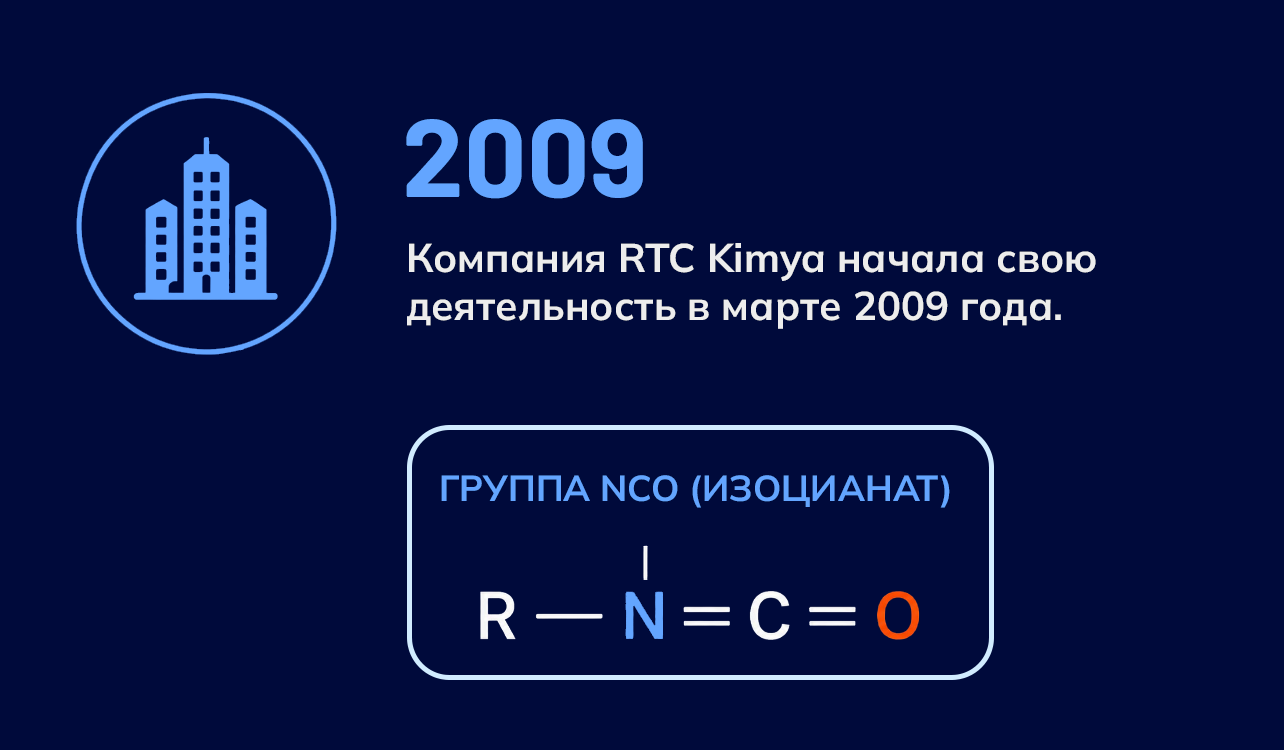 2009

Компания RTC Kimya начала свою деятельность в марте 2009 года.

ГРУППА NCO (ИЗОЦИАНАТ)

$R - N = C = O$